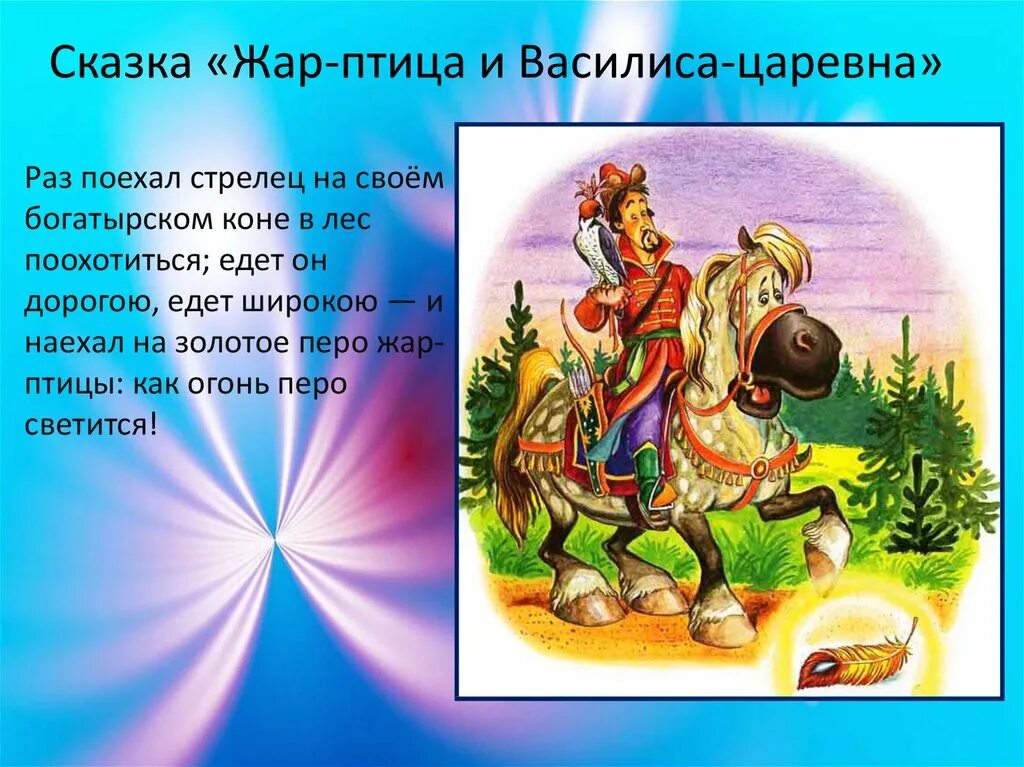 Сказка «Жар-птица и Василиса-царевна»

Раз поехал стрелец на своём богатырском коне в лес поохотиться; едет он дорогою, едет широкою — и наехал на золотое перо жар-птицы: как огонь перо светится!